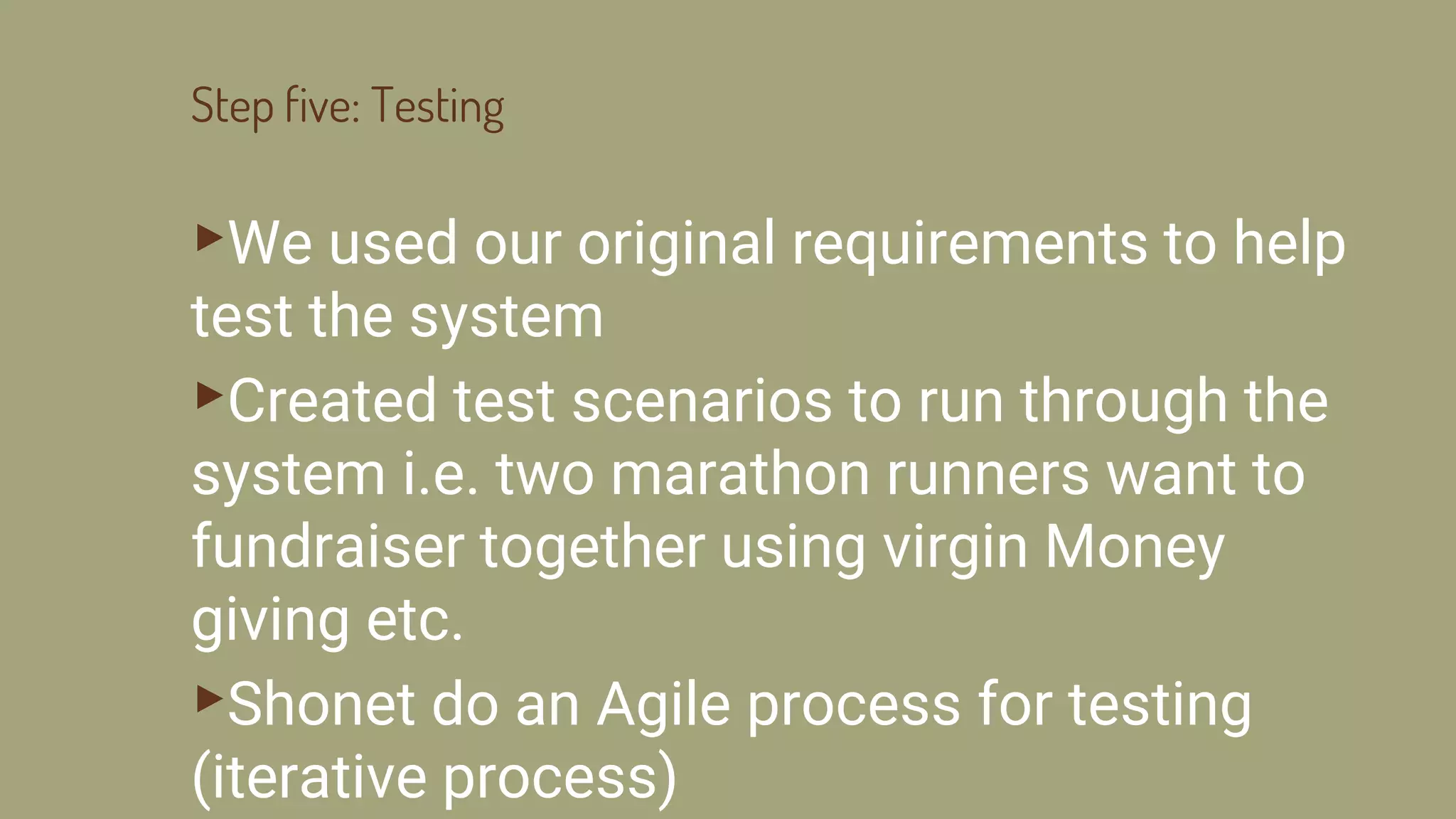 Step five: Testing

▶We used our original requirements to help test the system

▶Created test scenarios to run through the system i.e. two marathon runners want to fundraiser together using virgin Money giving etc.

▶Shonet do an Agile process for testing (iterative process)